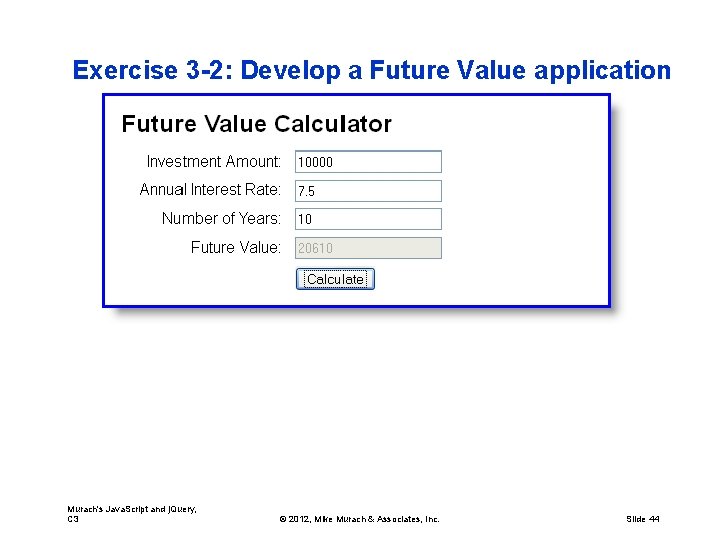 Exercise 3-2: Develop a Future Value application

Future Value Calculator

Investment Amount: 10000

Annual Interest Rate: 7.5

Number of Years: 10

Future Value: 20610

Calculate

Murach's JavaScript and jQuery, C3

© 2012, Mike Murach & Associates, Inc.

Slide 44